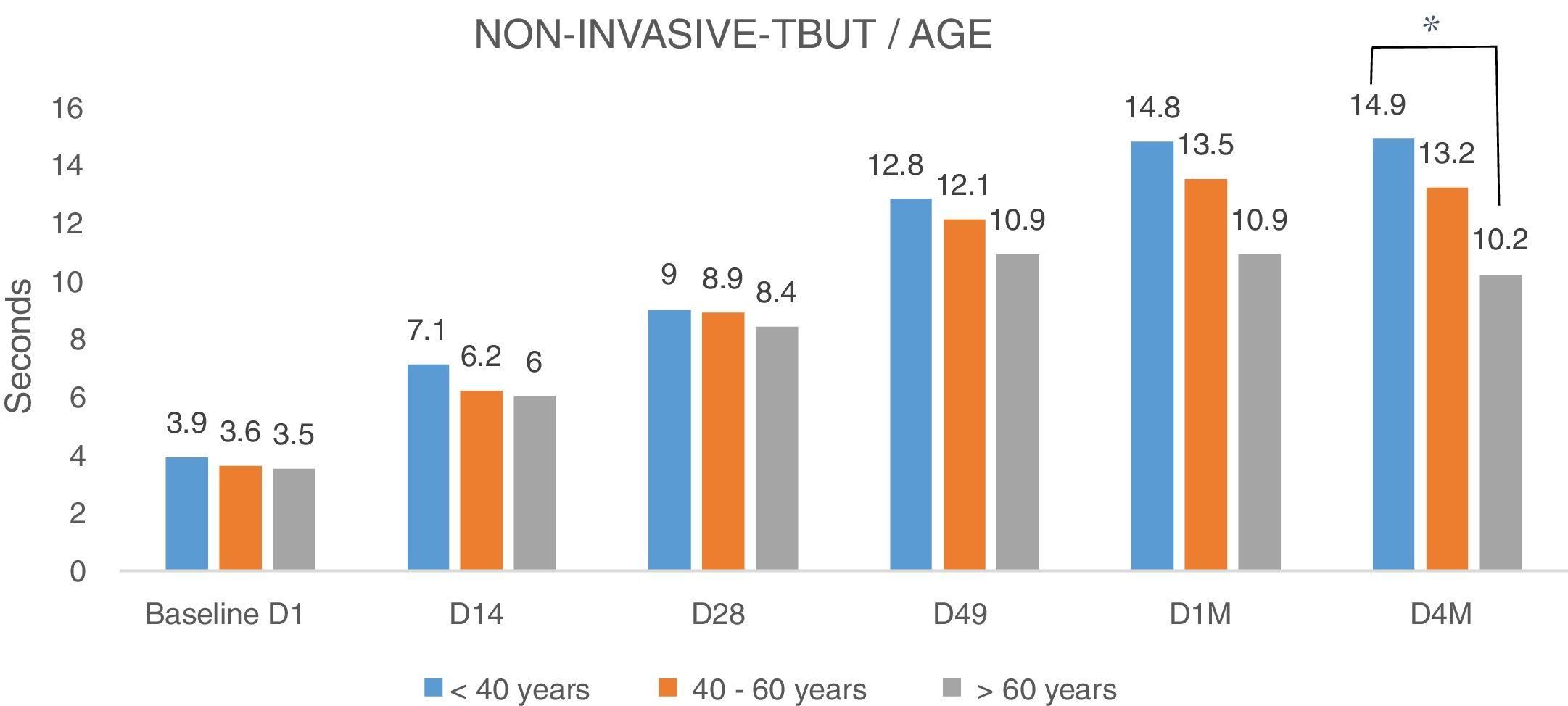 NON-INVASIVE-TBUT / AGE

*

Seconds

16
14
12
10
8
6
4
2
0

3.9 3.6 3.5
7.1 6.2 6
9 8.9 8.4
12.8 12.1 10.9
14.8 13.5 10.9
14.9 13.2 10.2

Baseline D1
D14
D28
D49
D1M
D4M

< 40 years
40 - 60 years
> 60 years